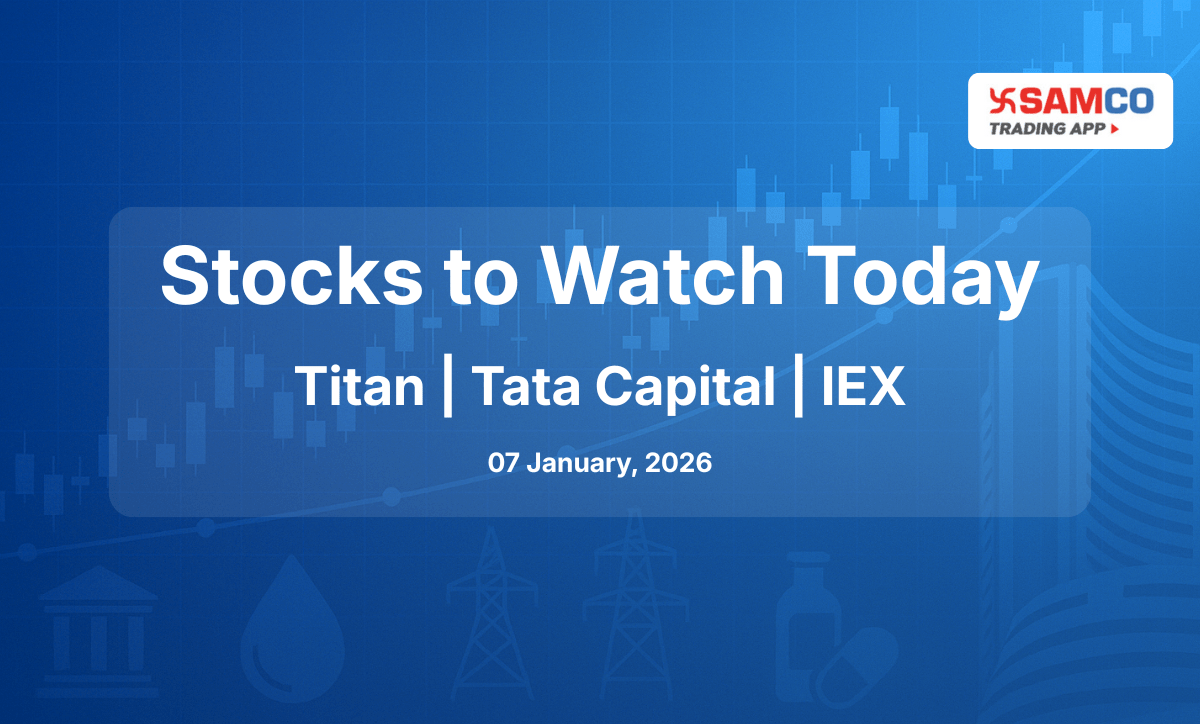 SAMCO
TRADING APP

Stocks to Watch Today

Titan | Tata Capital | IEX

07 January, 2026